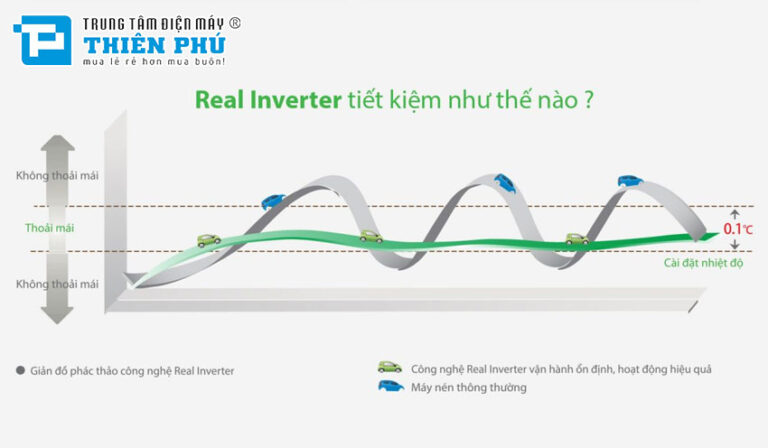 TRUNG TÂM ĐIỆN MÁY ®
THIÊN PHÚ
mua lẻ rẻ hơn mua buôn!

Real Inverter tiết kiệm như thế nào ?

Không thoải mái
Thoải mái
Không thoải mái

0.1°C
Cài đặt nhiệt độ

Giản đồ phác thảo công nghệ Real Inverter

Công nghệ Real Inverter vận hành ổn định, hoạt động hiệu quả
Máy nén thông thường